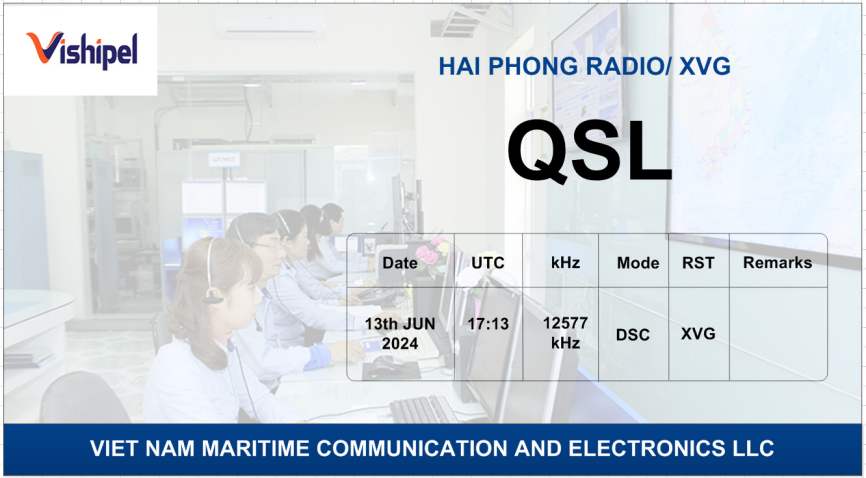 Vishipel

HAI PHONG RADIO/ XVG

QSL

| Date | UTC | kHz | Mode | RST | Remarks |
|---|---|---|---|---|---|
| 13th JUN 2024 | 17:13 | 12577 kHz | DSC | XVG | |

VIET NAM MARITIME COMMUNICATION AND ELECTRONICS LLC